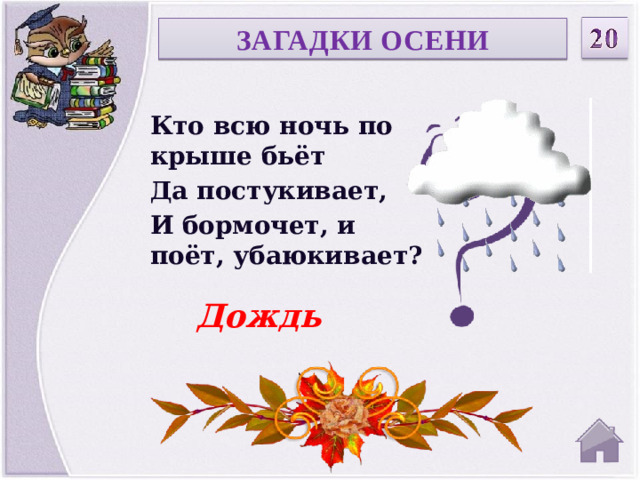 ЗАГАДКИ ОСЕНИ

20

Кто всю ночь по крыше бьёт
Да постукивает,
И бормочет, и поёт, убаюкивает?

Дождь